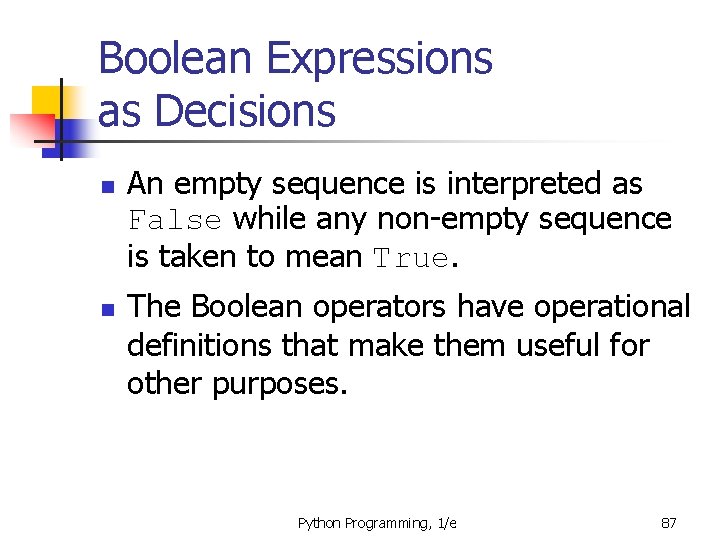 Boolean Expressions as Decisions

An empty sequence is interpreted as False while any non-empty sequence is taken to mean True.

The Boolean operators have operational definitions that make them useful for other purposes.

Python Programming, 1/e

87